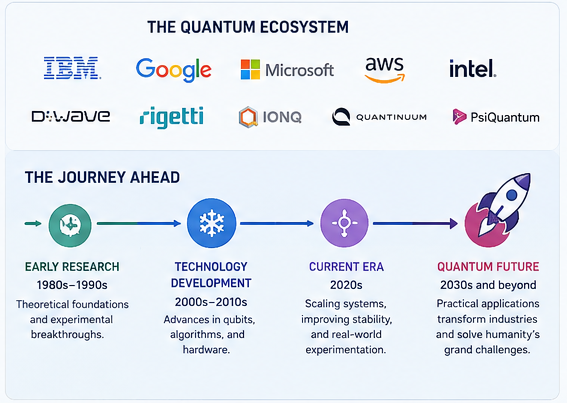 THE QUANTUM ECOSYSTEM

IBM
Google
Microsoft
aws
intel.

D:WAVE
rigetti
IONQ
QUANTINUUM
PsiQuantum

THE JOURNEY AHEAD

EARLY RESEARCH
1980s–1990s
Theoretical foundations and experimental breakthroughs.

TECHNOLOGY DEVELOPMENT
2000s–2010s
Advances in qubits, algorithms, and hardware.

CURRENT ERA
2020s
Scaling systems, improving stability, and real-world experimentation.

QUANTUM FUTURE
2030s and beyond
Practical applications transform industries and solve humanity's grand challenges.